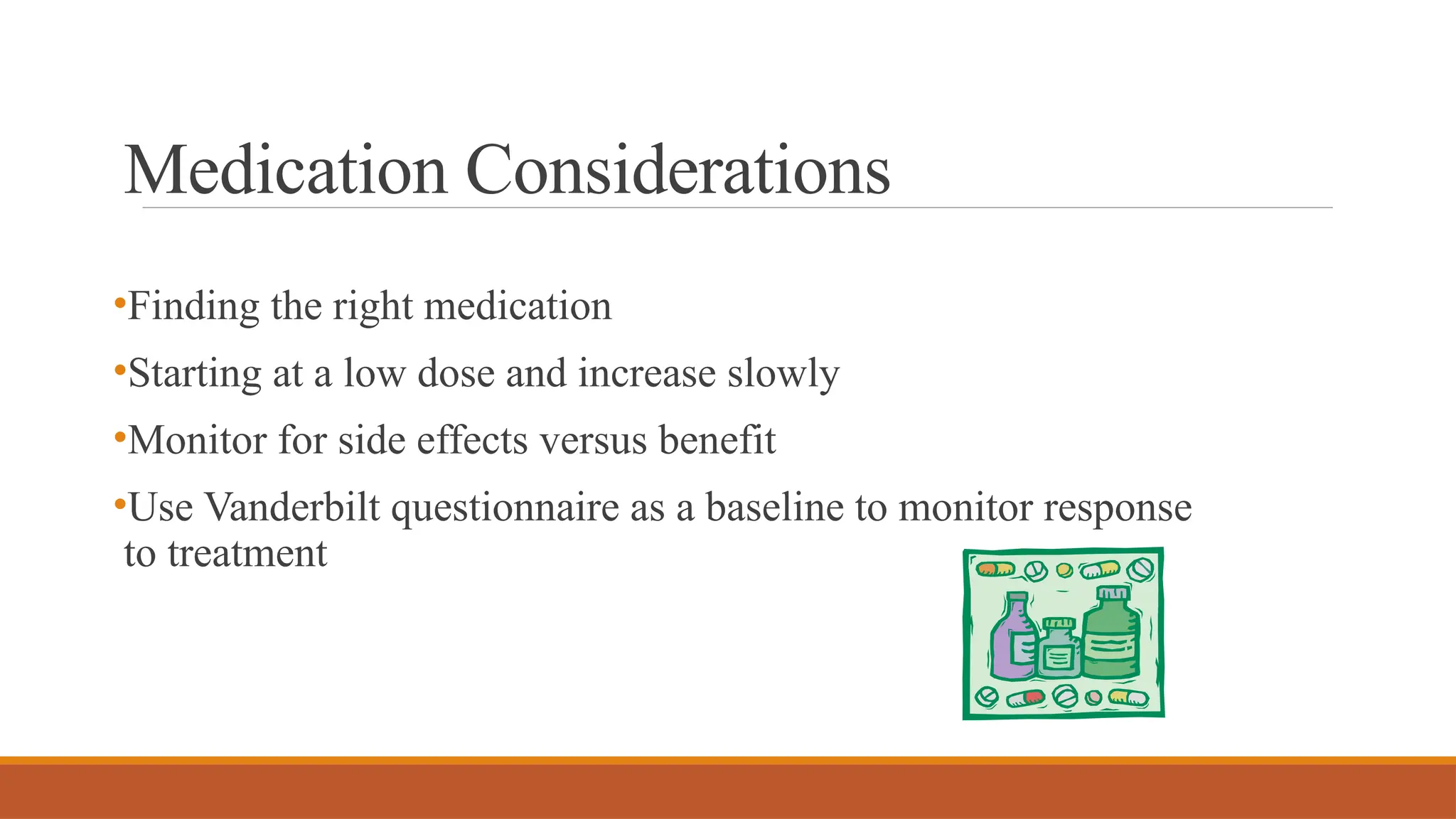 Medication Considerations

•Finding the right medication

•Starting at a low dose and increase slowly

•Monitor for side effects versus benefit

•Use Vanderbilt questionnaire as a baseline to monitor response to treatment